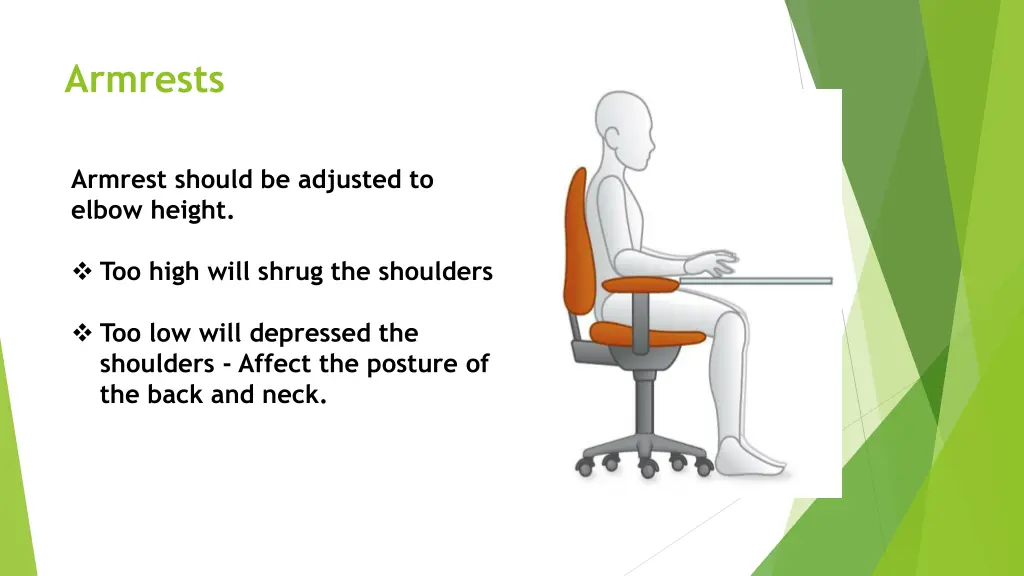 Armrests

Armrest should be adjusted to elbow height.

❖ Too high will shrug the shoulders

❖ Too low will depressed the shoulders - Affect the posture of the back and neck.